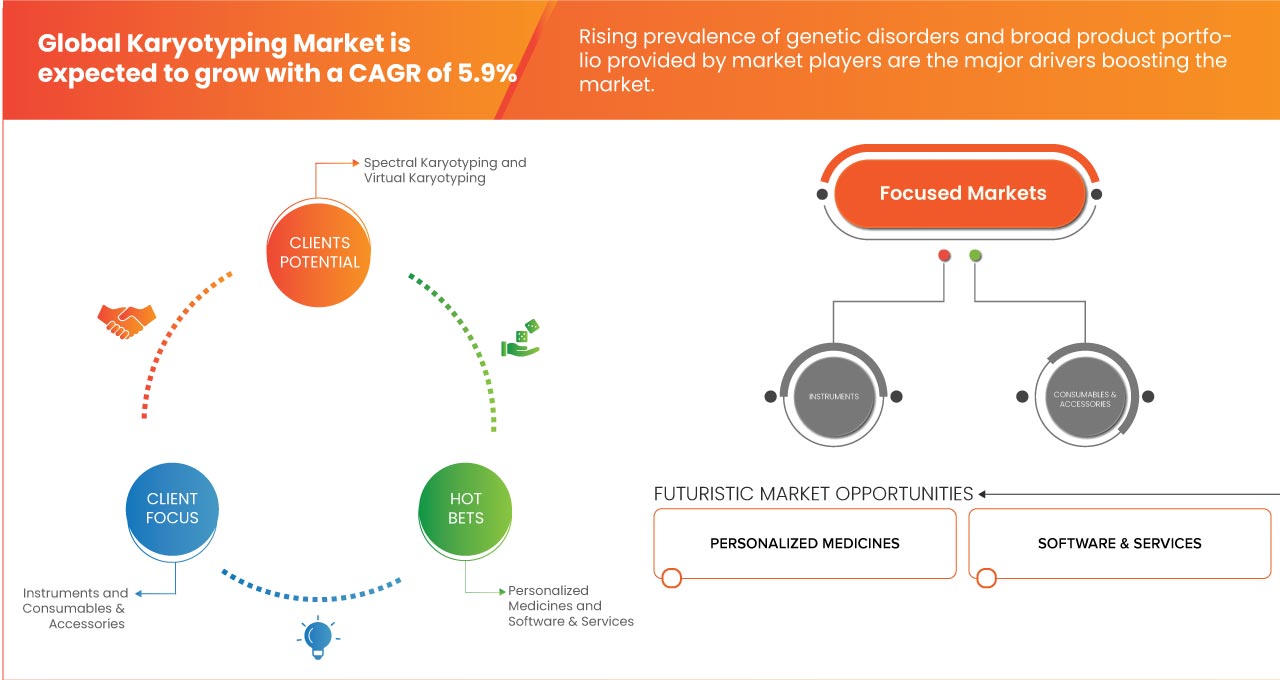 Global Karyotyping Market is expected to grow with a CAGR of 5.9%

Rising prevalence of genetic disorders and broad product portfolio provided by market players are the major drivers boosting the market.

Spectral Karyotyping and Virtual Karyotyping

CLIENTS POTENTIAL

CLIENT FOCUS

HOT BETS

Instruments and Consumables & Accessories

Personalized Medicines and Software & Services

Focused Markets

INSTRUMENTS

CONSUMABLES & ACCESSORIES

FUTURISTIC MARKET OPPORTUNITIES

PERSONALIZED MEDICINES

SOFTWARE & SERVICES